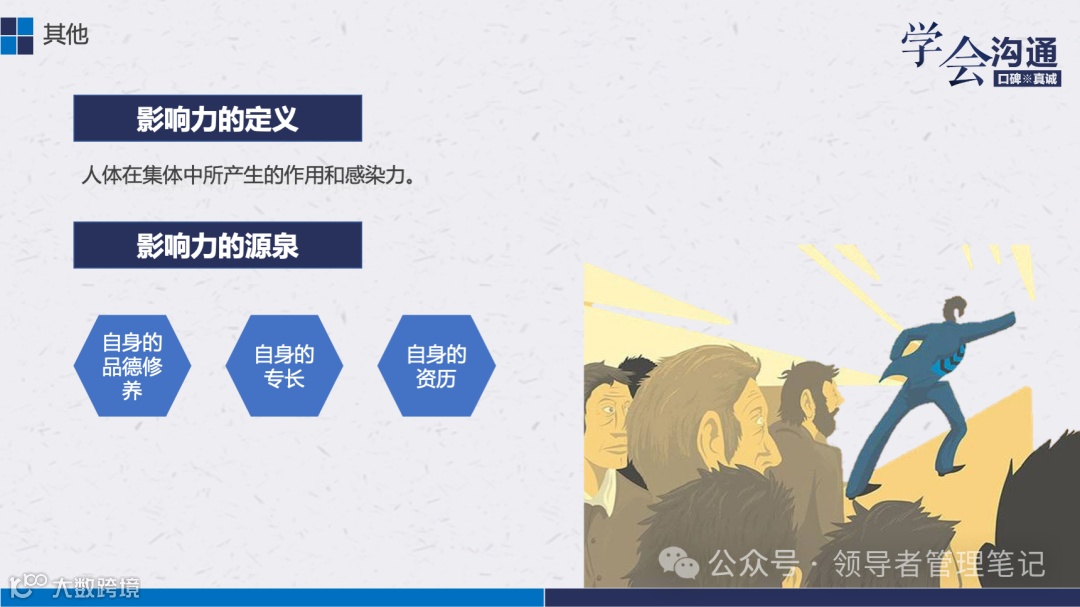 其他

学会沟通
口碑※真诚

影响力的定义

人体在集体中所产生的作用和感染力。

影响力的源泉

自身的品德修养

自身的专长

自身的资历

公众号 · 领导者管理笔记

大数跨境